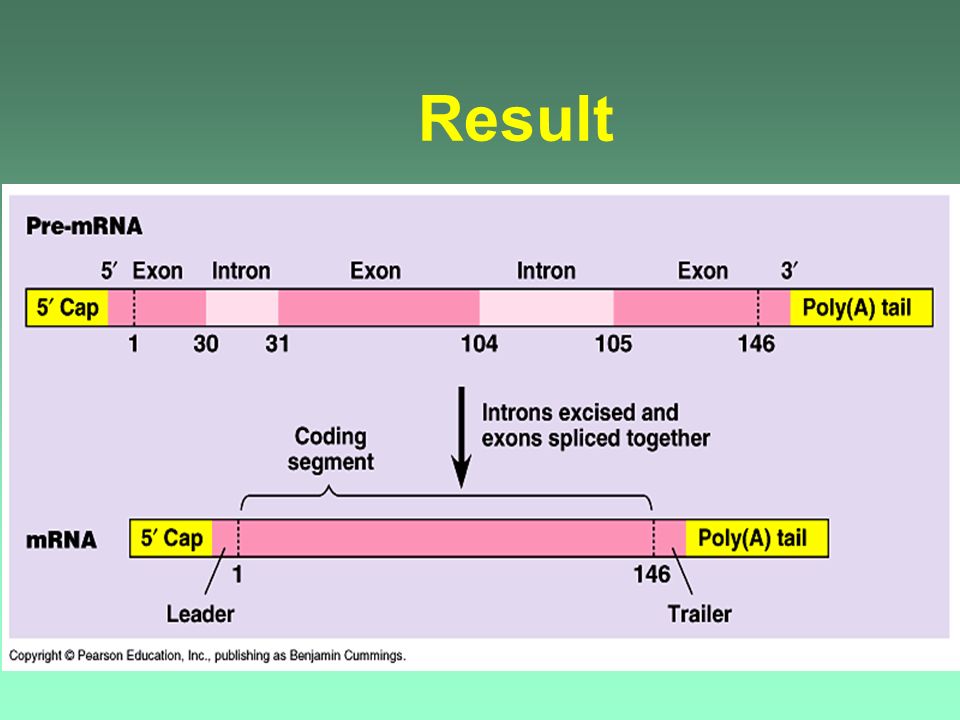 Result

Pre-mRNA

5′ Exon Intron Exon Intron Exon 3′

5′ Cap Poly(A) tail

1 30 31 104 105 146

Introns excised and exons spliced together

Coding segment

mRNA 5′ Cap Poly(A) tail

1 146

Leader Trailer

Copyright © Pearson Education, Inc., publishing as Benjamin Cummings.